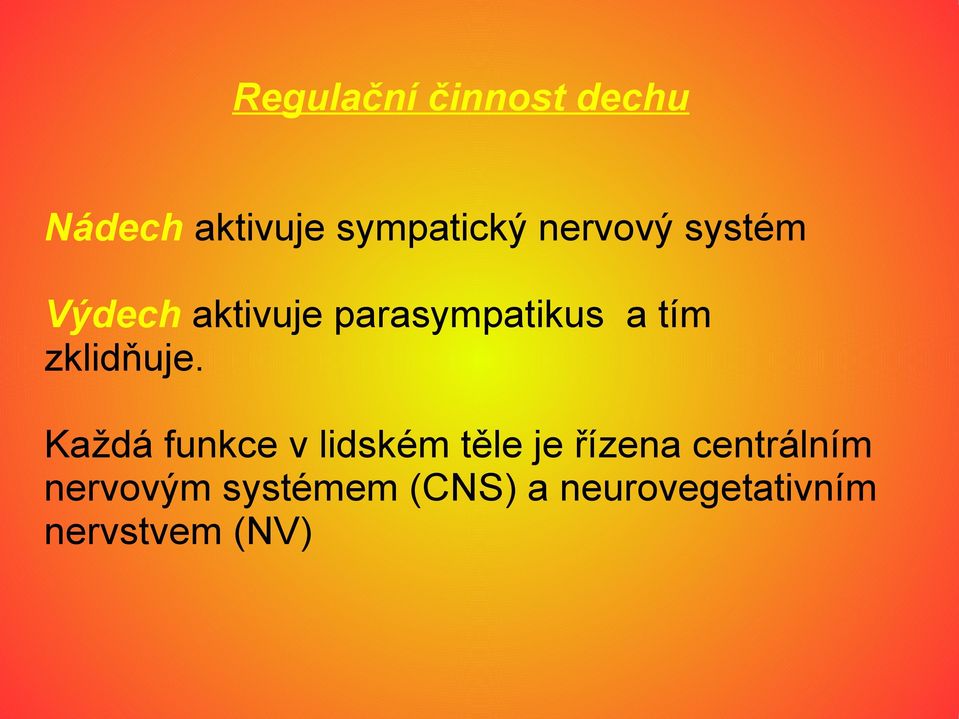 Regulační činnost dechu

Nádech aktivuje sympatický nervový systém

Výdech aktivuje parasympatikus  a tím zklidňuje.

Každá funkce v lidském těle je řízena centrálním nervovým systémem (CNS) a neurovegetativním nervstvem (NV)